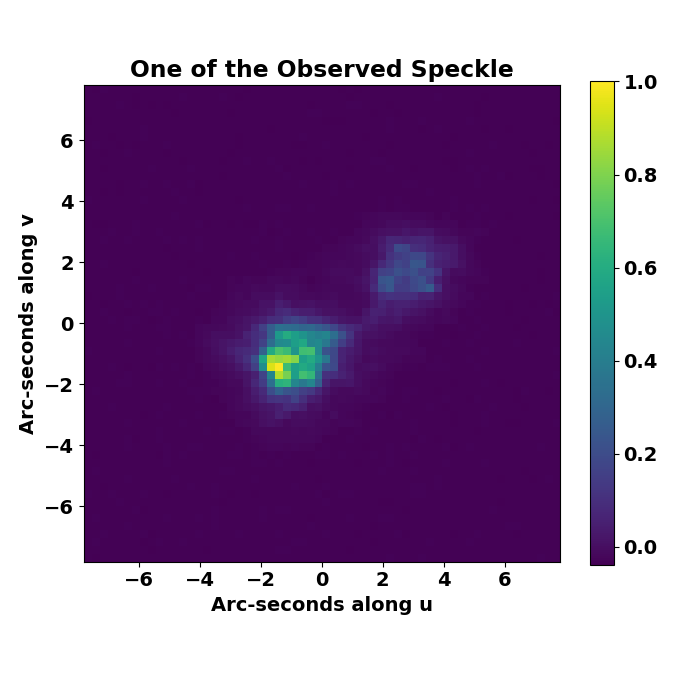 One of the Observed Speckle

Arc-seconds along v

6
4
2
0
−2
−4
−6

−6 −4 −2 0 2 4 6

Arc-seconds along u

1.0
0.8
0.6
0.4
0.2
0.0